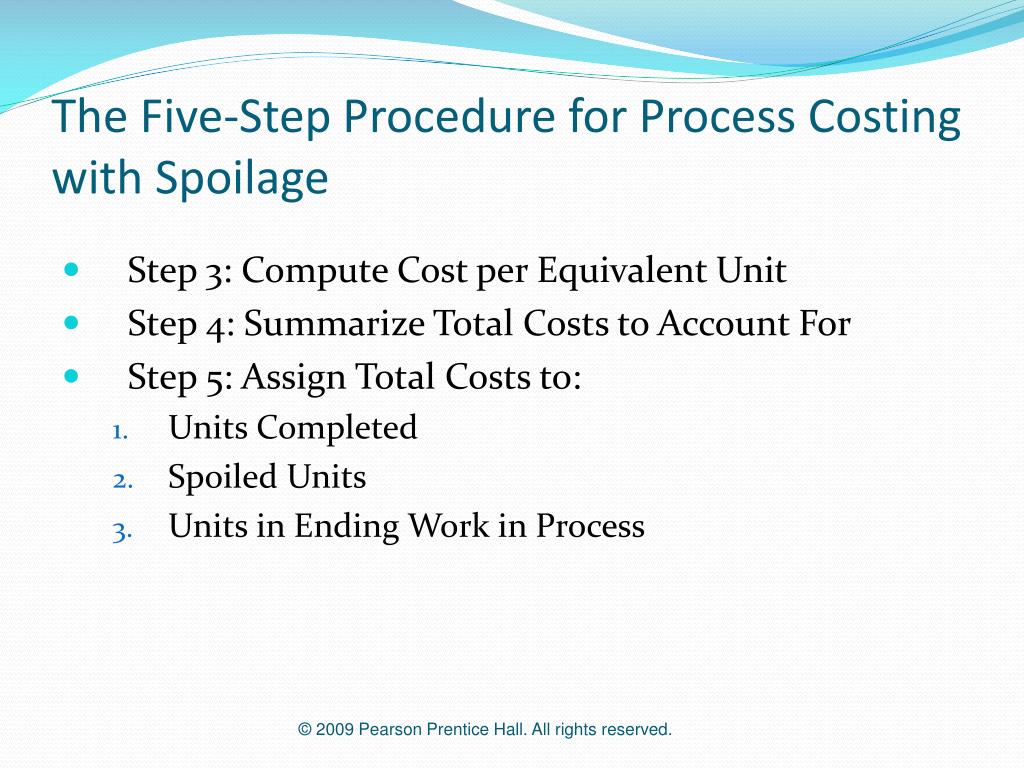 The Five-Step Procedure for Process Costing with Spoilage

- Step 3: Compute Cost per Equivalent Unit
- Step 4: Summarize Total Costs to Account For
- Step 5: Assign Total Costs to:
1. Units Completed
2. Spoiled Units
3. Units in Ending Work in Process

© 2009 Pearson Prentice Hall. All rights reserved.